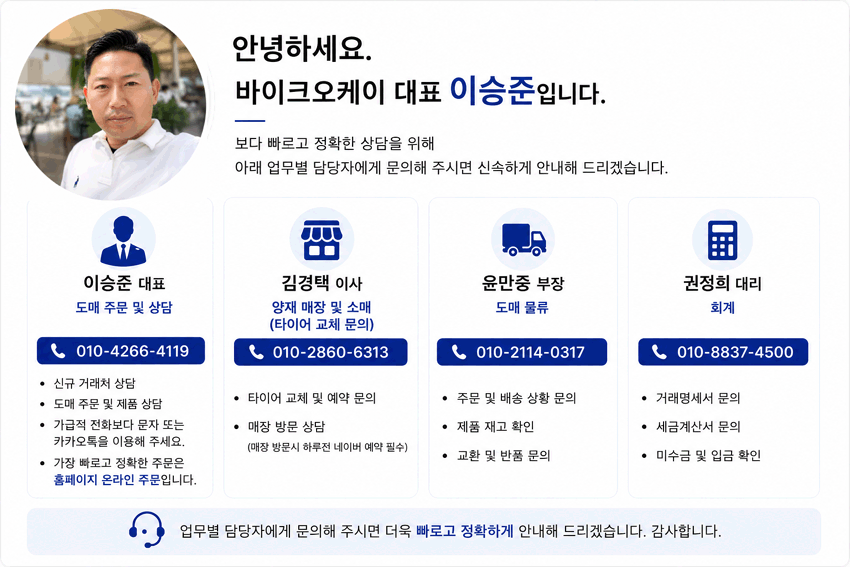 안녕하세요.
바이크오케이 대표 이승준입니다.

보다 빠르고 정확한 상담을 위해
아래 업무별 담당자에게 문의해 주시면 신속하게 안내해 드리겠습니다.

이승준 대표
도매 주문 및 상담
010-4266-4119
• 신규 거래처 상담
• 도매 주문 및 제품 상담
• 가급적 전화보다 문자 또는 카카오톡을 이용해 주세요.
• 가장 빠르고 정확한 주문은 홈페이지 온라인 주문입니다.

김경택 이사
양재 매장 및 소매 (타이어 교체 문의)
010-2860-6313
• 타이어 교체 및 예약 문의
• 매장 방문 상담
(매장 방문시 하루전 네이버 예약 필수)

윤만중 부장
도매 물류
010-2114-0317
• 주문 및 배송 상황 문의
• 제품 재고 확인
• 교환 및 반품 문의

권정희 대리
회계
010-8837-4500
• 거래명세서 문의
• 세금계산서 문의
• 미수금 및 입금 확인

업무별 담당자에게 문의해 주시면 더욱 빠르고 정확하게 안내해 드리겠습니다. 감사합니다.